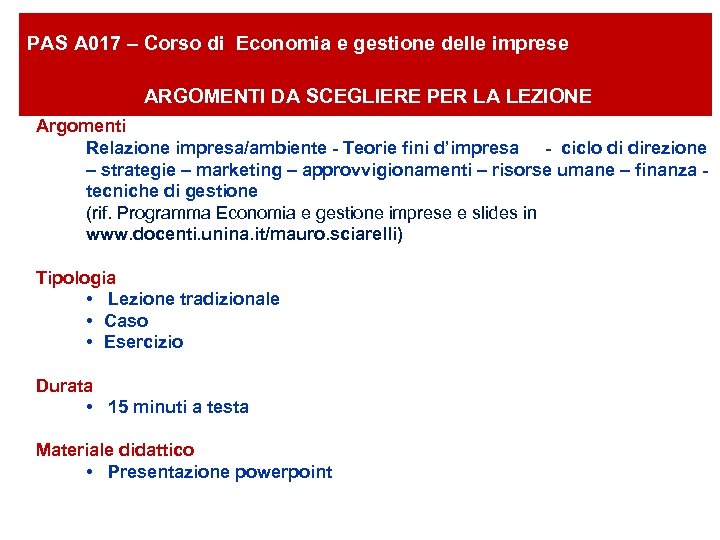 PAS A017 – Corso di Economia e gestione delle imprese

ARGOMENTI DA SCEGLIERE PER LA LEZIONE

Argomenti

Relazione impresa/ambiente - Teorie fini d'impresa - ciclo di direzione – strategie – marketing – approvvigionamenti – risorse umane – finanza - tecniche di gestione
(rif. Programma Economia e gestione imprese e slides in www.docenti.unina.it/mauro.sciarelli)

Tipologia

• Lezione tradizionale
• Caso
• Esercizio

Durata

• 15 minuti a testa

Materiale didattico

• Presentazione powerpoint